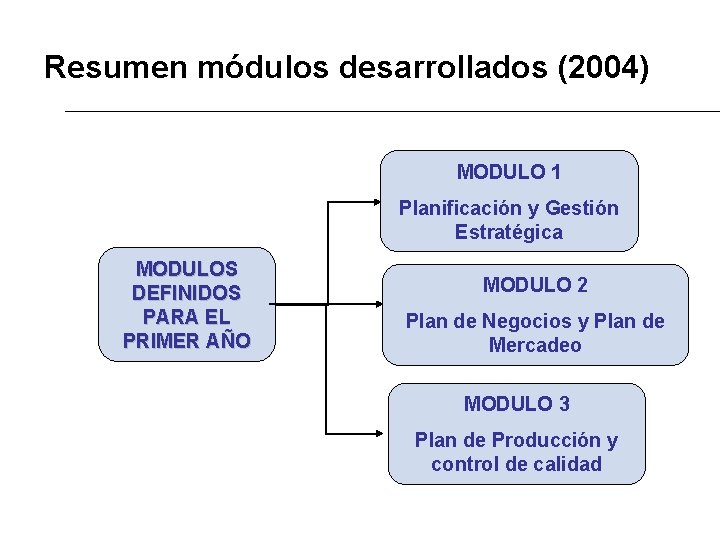 Resumen módulos desarrollados (2004)

MODULOS DEFINIDOS PARA EL PRIMER AÑO

MODULO 1

Planificación y Gestión Estratégica

MODULO 2

Plan de Negocios y Plan de Mercadeo

MODULO 3

Plan de Producción y control de calidad